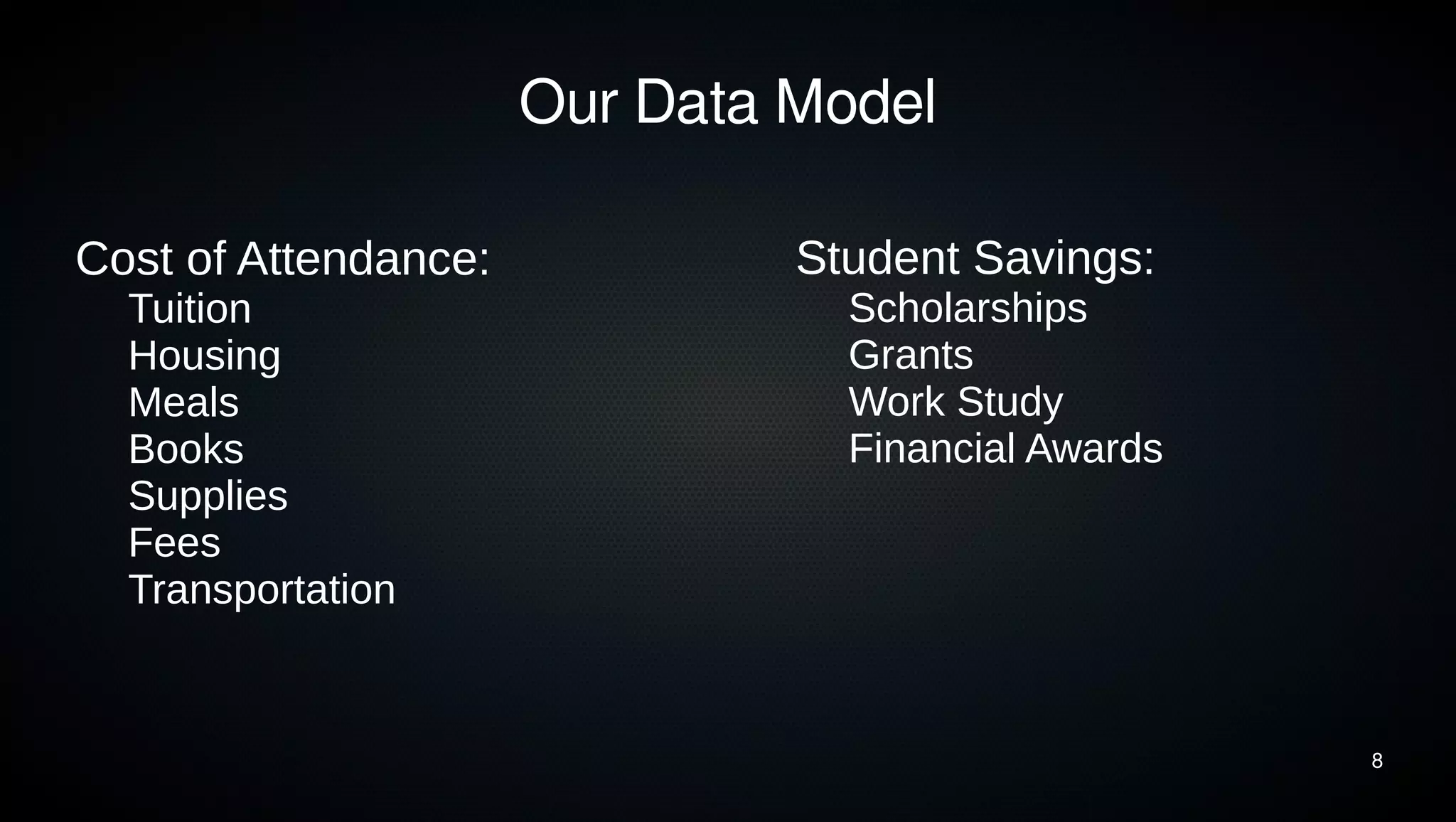 Our Data Model

Cost of Attendance:
Tuition
Housing
Meals
Books
Supplies
Fees
Transportation

Student Savings:
Scholarships
Grants
Work Study
Financial Awards

8